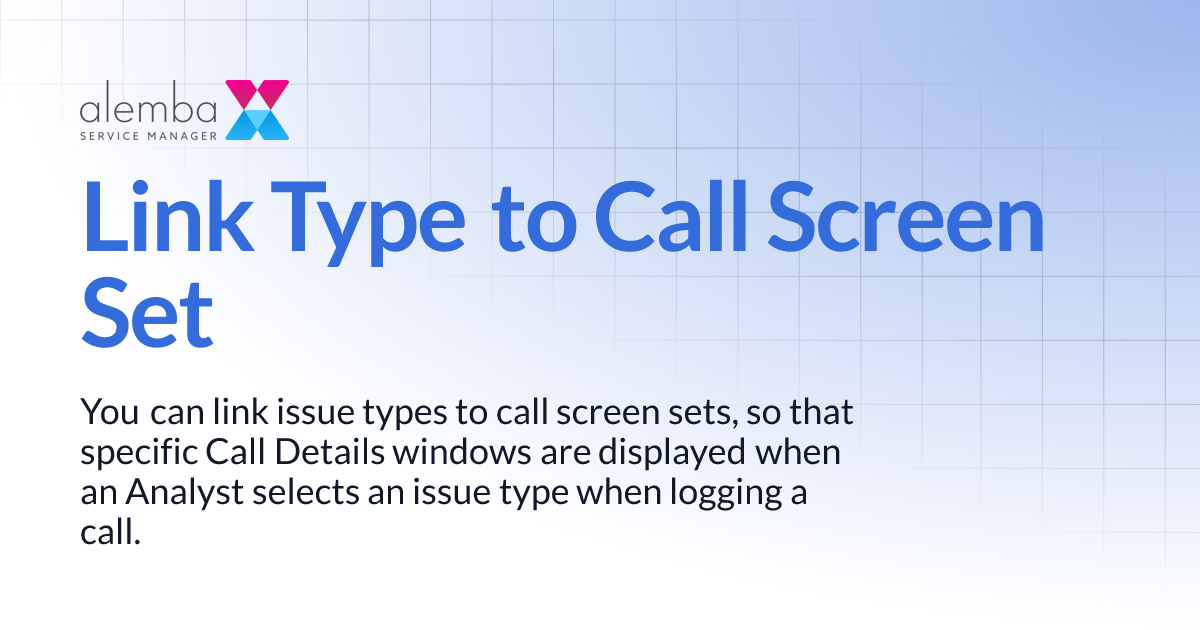 alemba
SERVICE MANAGER

Link Type to Call Screen Set

You can link issue types to call screen sets, so that specific Call Details windows are displayed when an Analyst selects an issue type when logging a call.